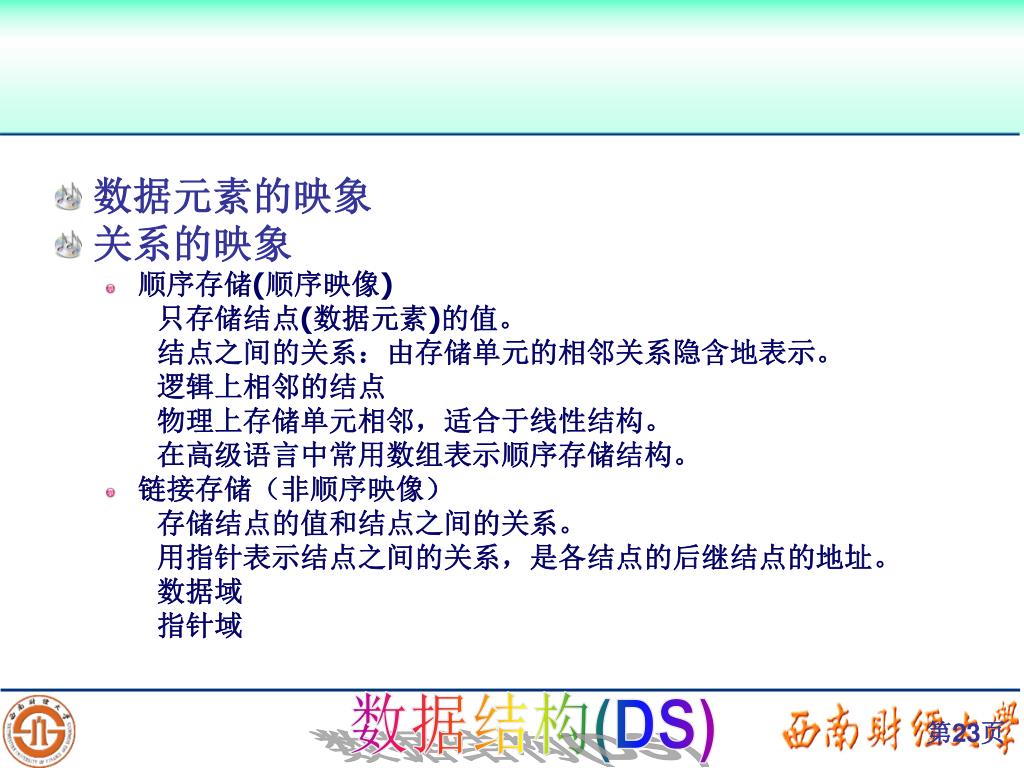 数据元素的映象
关系的映象

顺序存储(顺序映像)
只存储结点(数据元素)的值。
结点之间的关系：由存储单元的相邻关系隐含地表示。
逻辑上相邻的结点
物理上存储单元相邻，适合于线性结构。
在高级语言中常用数组表示顺序存储结构。

链接存储（非顺序映像）
存储结点的值和结点之间的关系。
用指针表示结点之间的关系，是各结点的后继结点的地址。
数据域
指针域

数据结构(DS)
西南财经大学
第23页